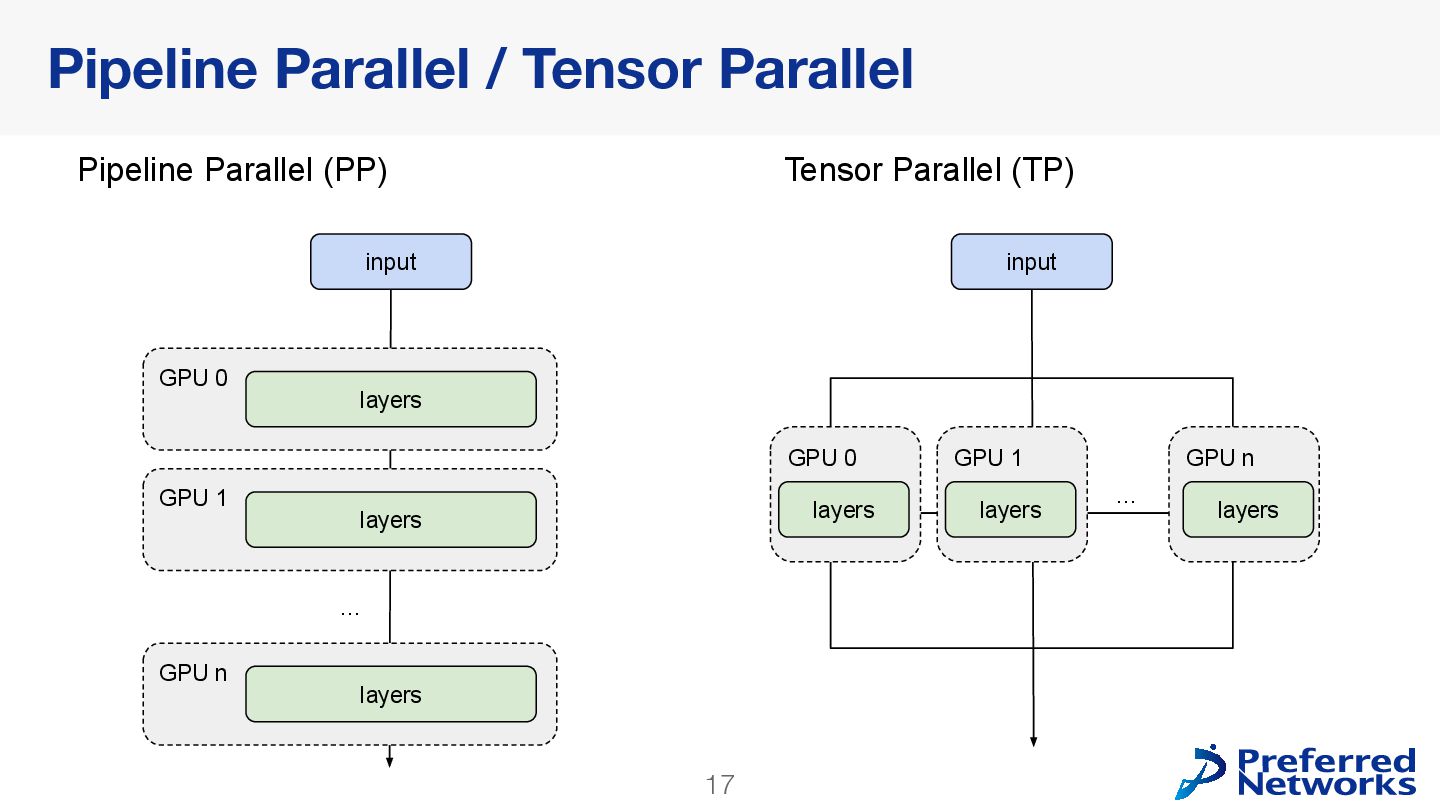 Pipeline Parallel / Tensor Parallel

Pipeline Parallel (PP)

input

GPU 0
layers

GPU 1
layers

...

GPU n
layers

Tensor Parallel (TP)

input

GPU 0
layers

GPU 1
layers

...

GPU n
layers

17

Preferred Networks